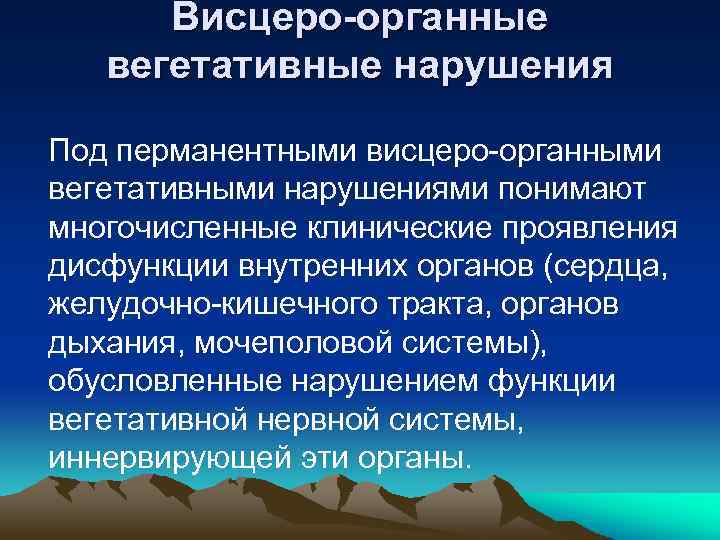 Висцеро-органные вегетативные нарушения

Под перманентными висцеро-органными вегетативными нарушениями понимают многочисленные клинические проявления дисфункции внутренних органов (сердца, желудочно-кишечного тракта, органов дыхания, мочеполовой системы), обусловленные нарушением функции вегетативной нервной системы, иннервирующей эти органы.